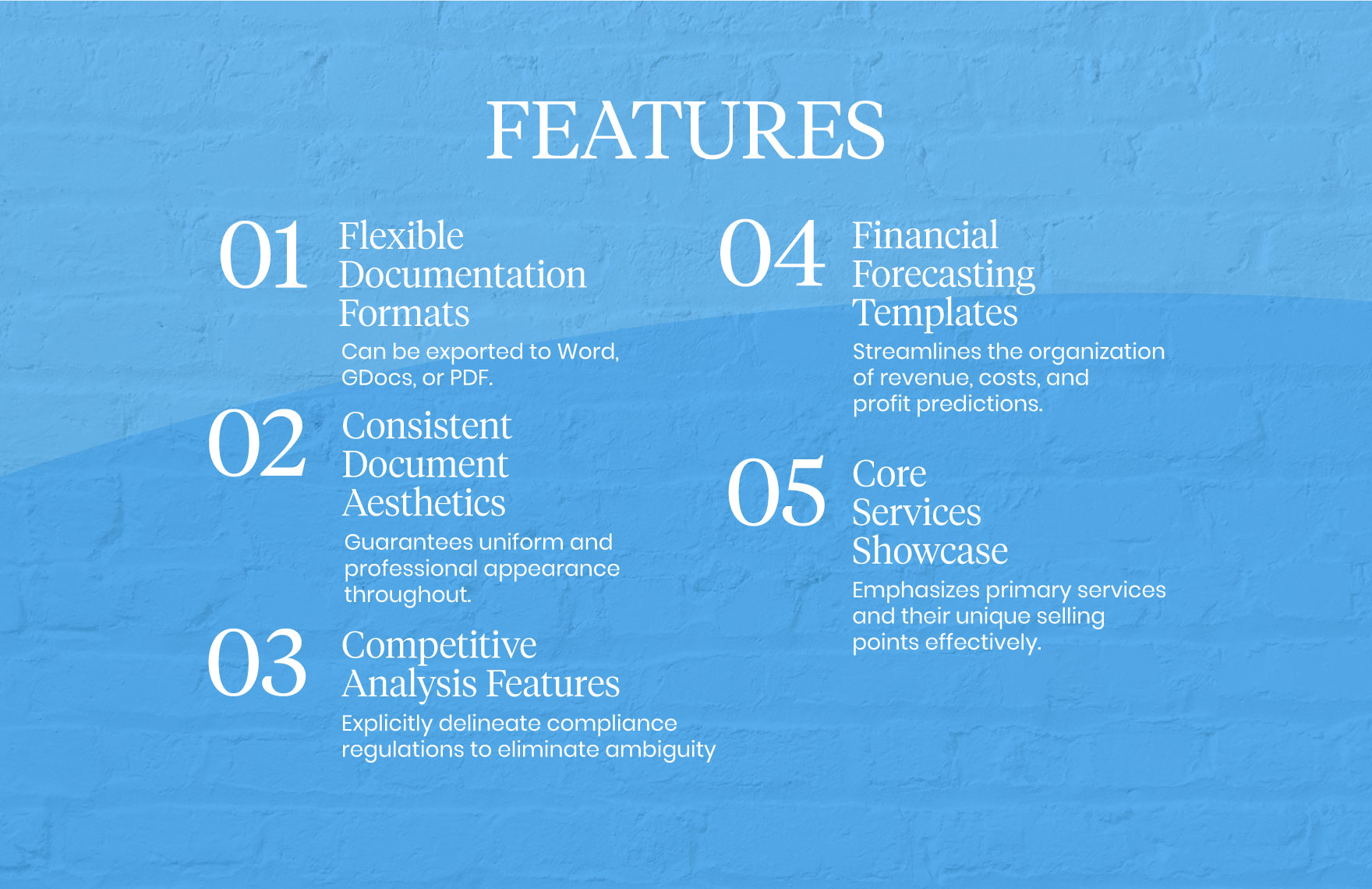 FEATURES

01 Flexible Documentation Formats

Can be exported to Word, GDocs, or PDF.

02 Consistent Document Aesthetics

Guarantees uniform and professional appearance throughout.

03 Competitive Analysis Features

Explicitly delineate compliance regulations to eliminate ambiguity

04 Financial Forecasting Templates

Streamlines the organization of revenue, costs, and profit predictions.

05 Core Services Showcase

Emphasizes primary services and their unique selling points effectively.